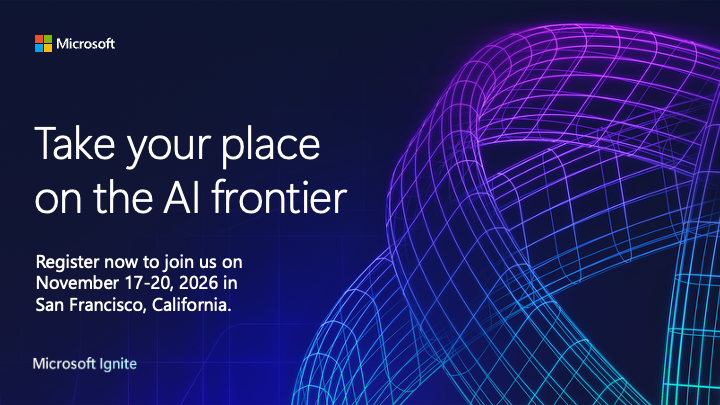 Microsoft

Take your place on the AI frontier

Register now to join us on November 17-20, 2026 in San Francisco, California.

Microsoft Ignite